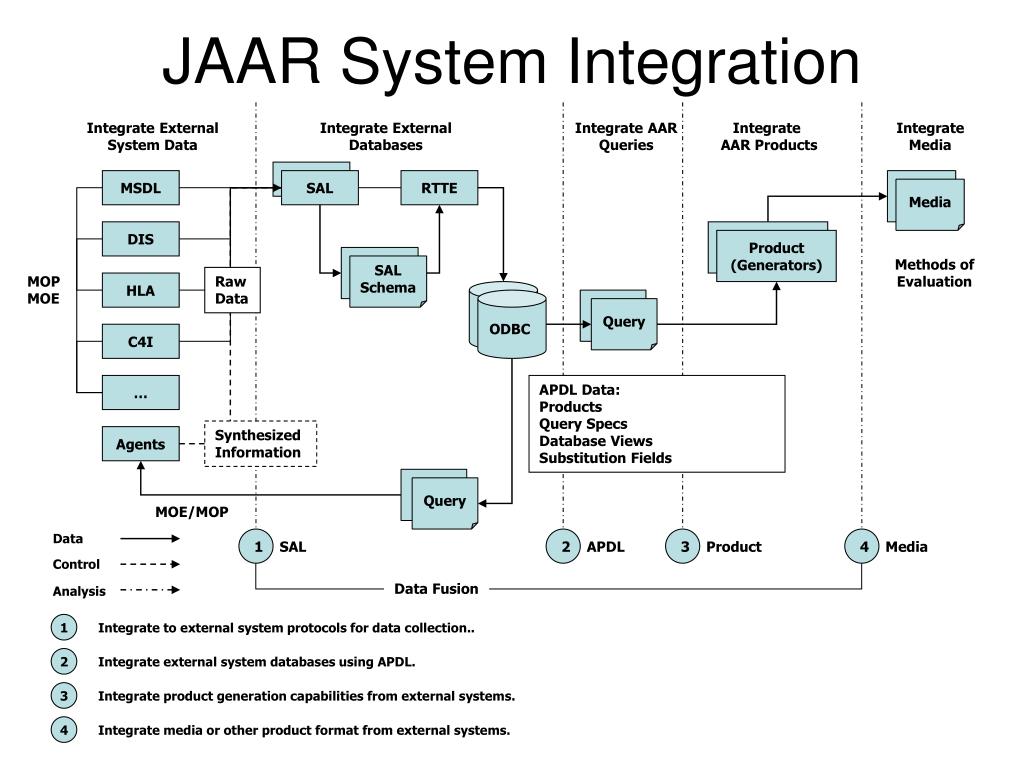 JAAR System Integration

Integrate External System Data

Integrate External Databases

Integrate AAR Queries

Integrate AAR Products

Integrate Media

MSDL

DIS

HLA

C4I

…

MOP
MOE

Raw Data

Agents

Synthesized Information

SAL

RTTE

SAL Schema

ODBC

Query

Product (Generators)

Media

Methods of Evaluation

APDL Data:
Products
Query Specs
Database Views
Substitution Fields

Query

MOE/MOP

Data
Control
Analysis

1 SAL

2 APDL

3 Product

4 Media

Data Fusion

1 Integrate to external system protocols for data collection..

2 Integrate external system databases using APDL.

3 Integrate product generation capabilities from external systems.

4 Integrate media or other product format from external systems.